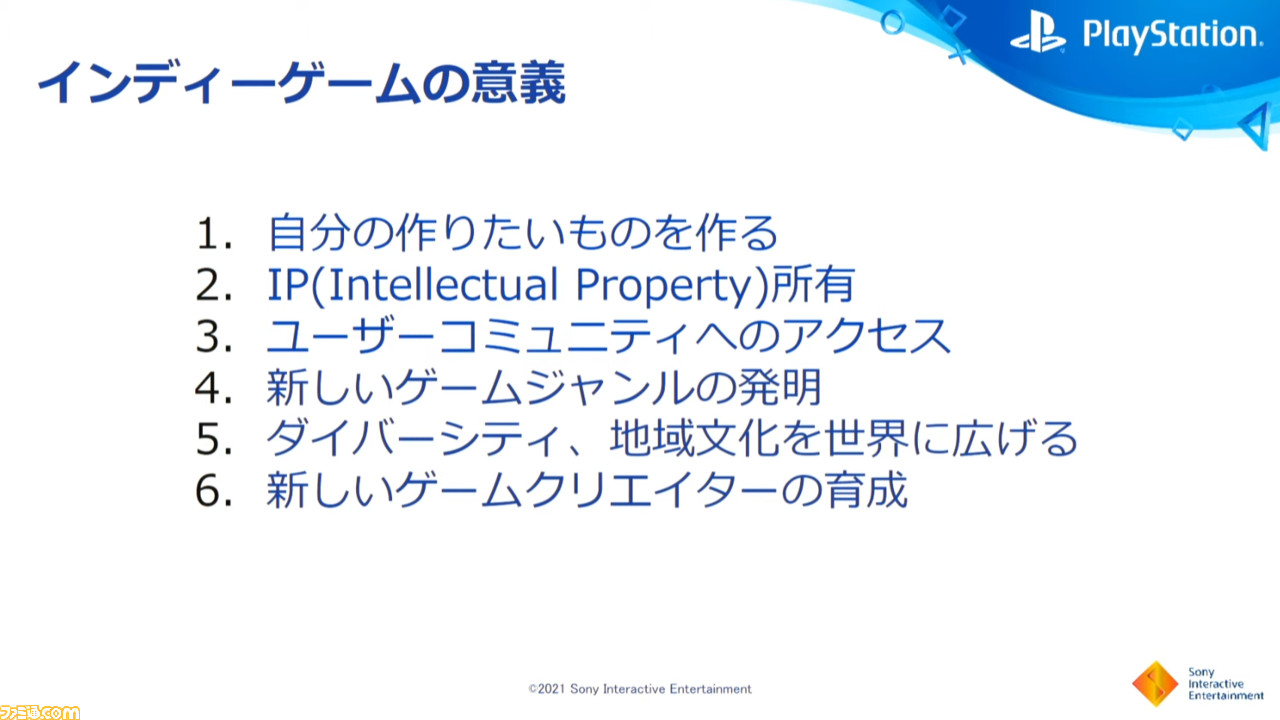 PlayStation.

インディーゲームの意義

1. 自分の作りたいものを作る
2. IP(Intellectual Property)所有
3. ユーザーコミュニティへのアクセス
4. 新しいゲームジャンルの発明
5. ダイバーシティ、地域文化を世界に広げる
6. 新しいゲームクリエイターの育成

©2021 Sony Interactive Entertainment

Sony Interactive Entertainment

ファミ通.com